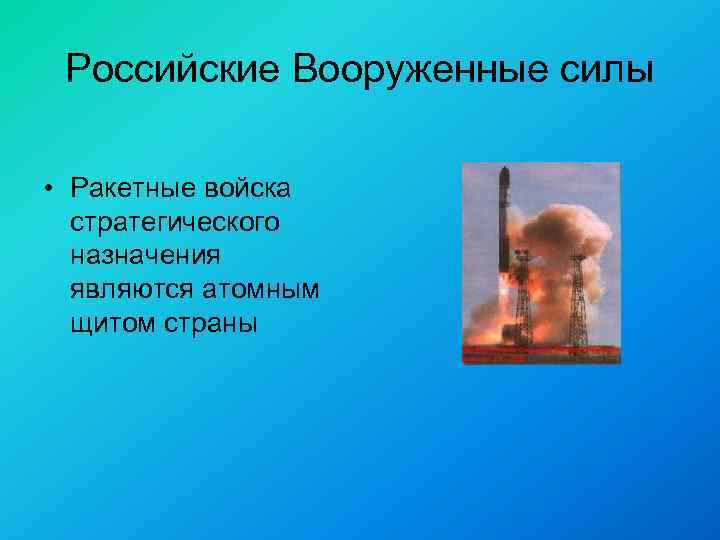 Российские Вооруженные силы

• Ракетные войска стратегического назначения являются атомным щитом страны